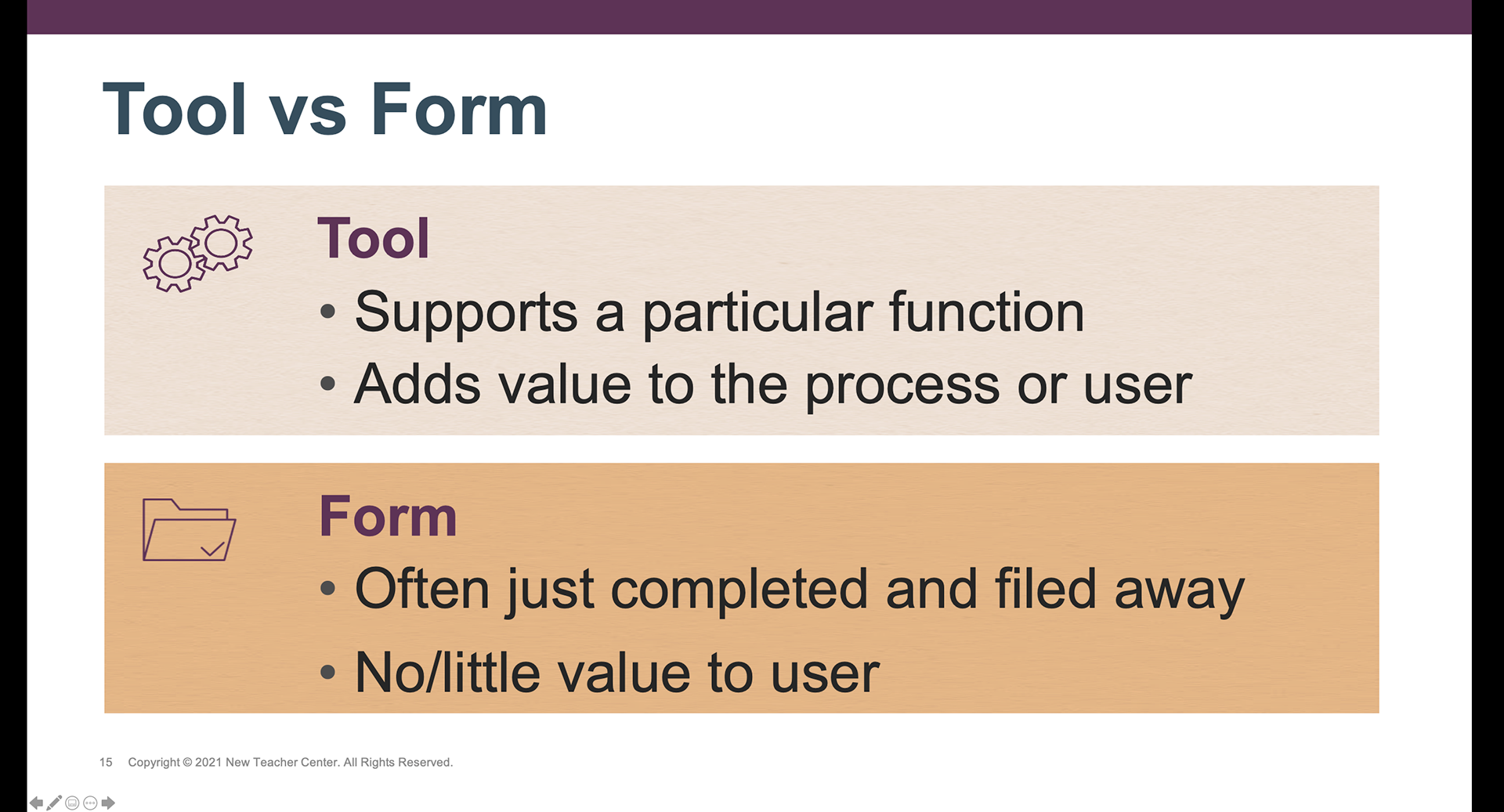 Tool vs Form

Tool
• Supports a particular function
• Adds value to the process or user

Form
• Often just completed and filed away
• No/little value to user

15 Copyright © 2021 New Teacher Center. All Rights Reserved.